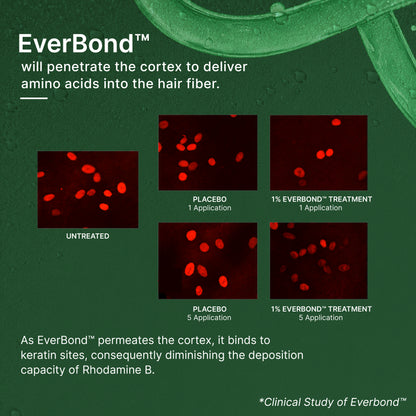 EverBond™
will penetrate the cortex to deliver amino acids into the hair fiber.

UNTREATED

PLACEBO
1 Application

1% EVERBOND™ TREATMENT
1 Application

PLACEBO
5 Application

1% EVERBOND™ TREATMENT
5 Application

As EverBond™ permeates the cortex, it binds to keratin sites, consequently diminishing the deposition capacity of Rhodamine B.

*Clinical Study of Everbond™